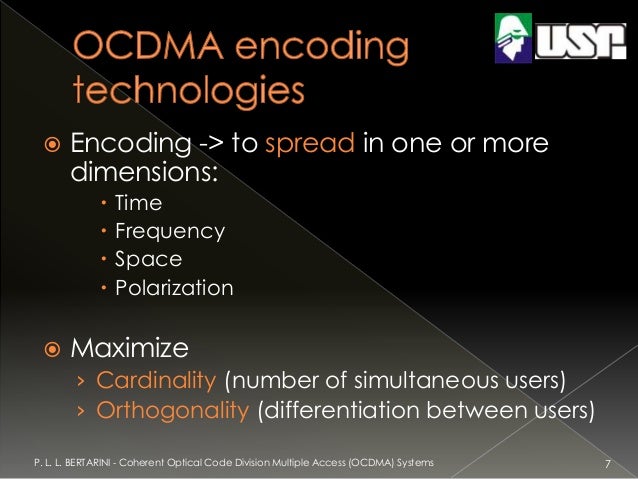 OCDMA encoding technologies

USP

Encoding -> to spread in one or more dimensions:

Time
Frequency
Space
Polarization

Maximize

› Cardinality (number of simultaneous users)
› Orthogonality (differentiation between users)

P. L. L. BERTARINI - Coherent Optical Code Division Multiple Access (OCDMA) Systems

7